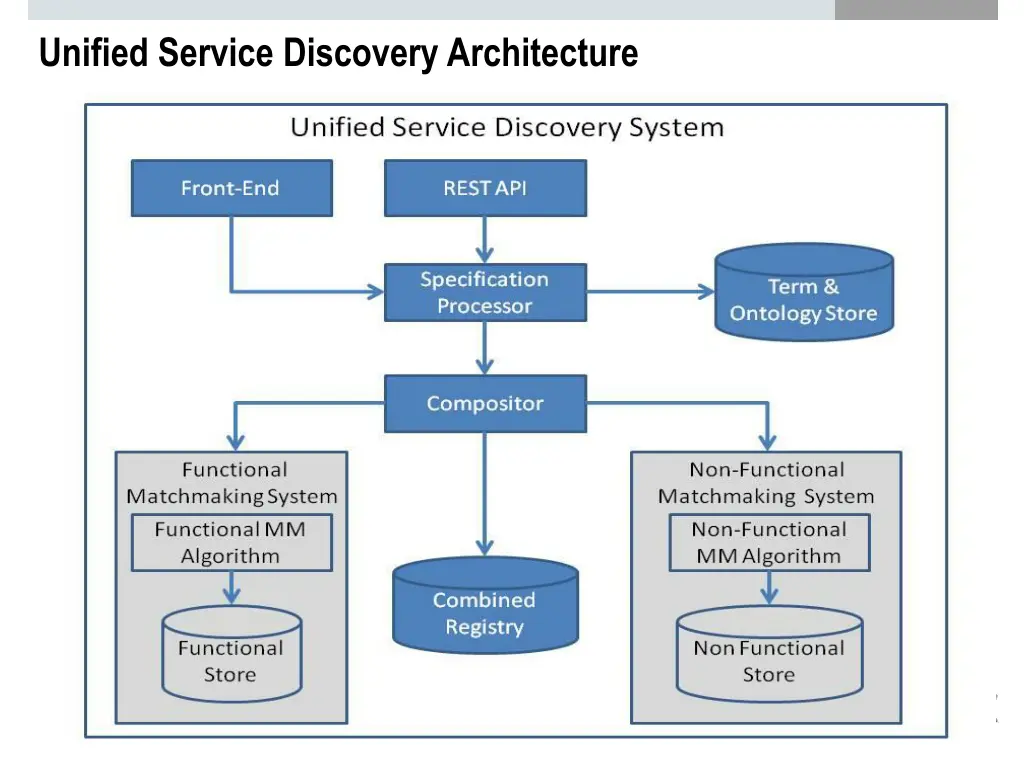 Unified Service Discovery Architecture

Unified Service Discovery System

Front-End

REST API

Specification Processor

Term & Ontology Store

Compositor

Functional Matchmaking System

Functional MM Algorithm

Functional Store

Combined Registry

Non-Functional Matchmaking System

Non-Functional MM Algorithm

Non Functional Store